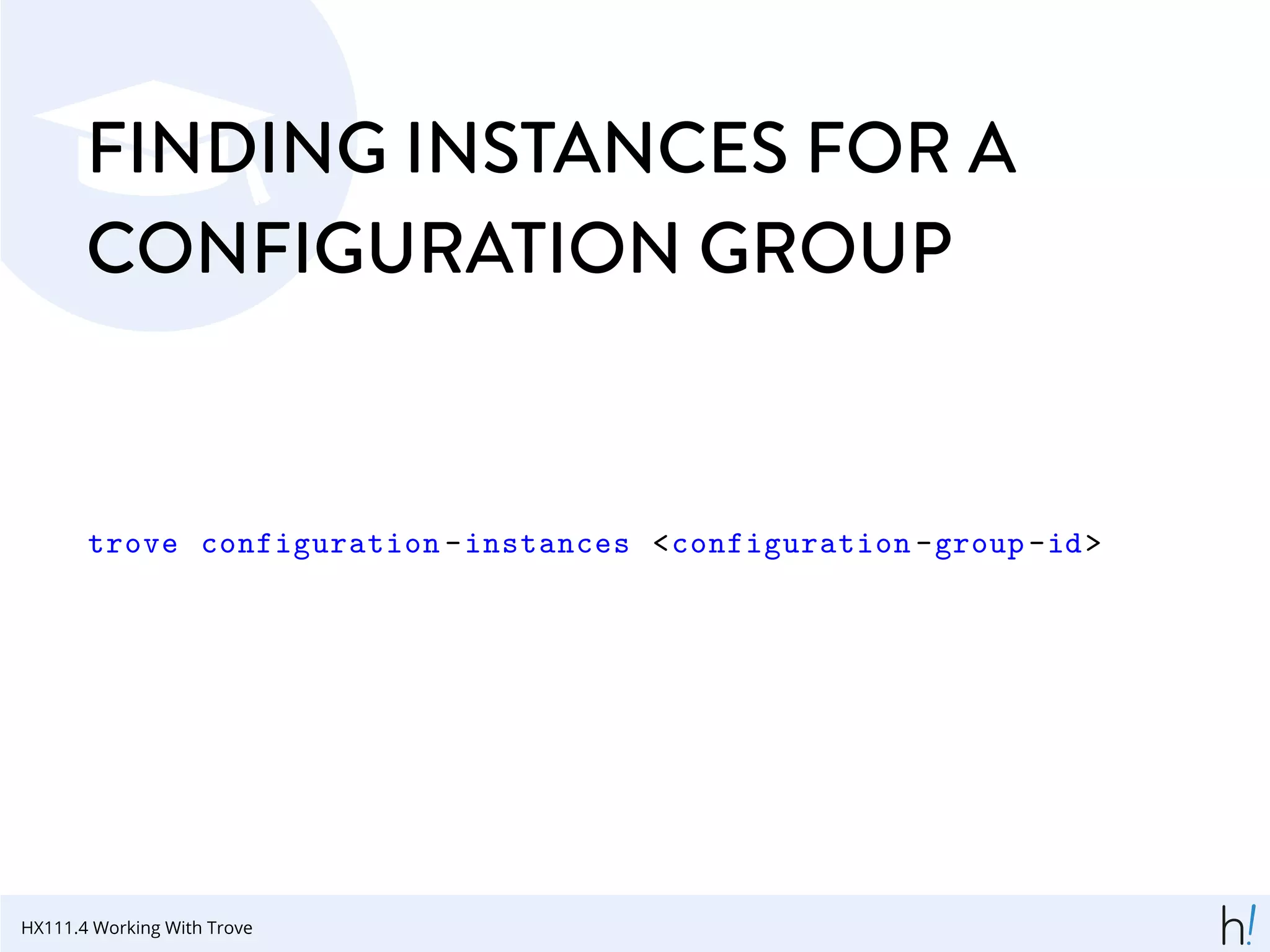 FINDING INSTANCES FOR A CONFIGURATION GROUP

trove configuration-instances <configuration-group-id>

HX111.4 Working With Trove

h!